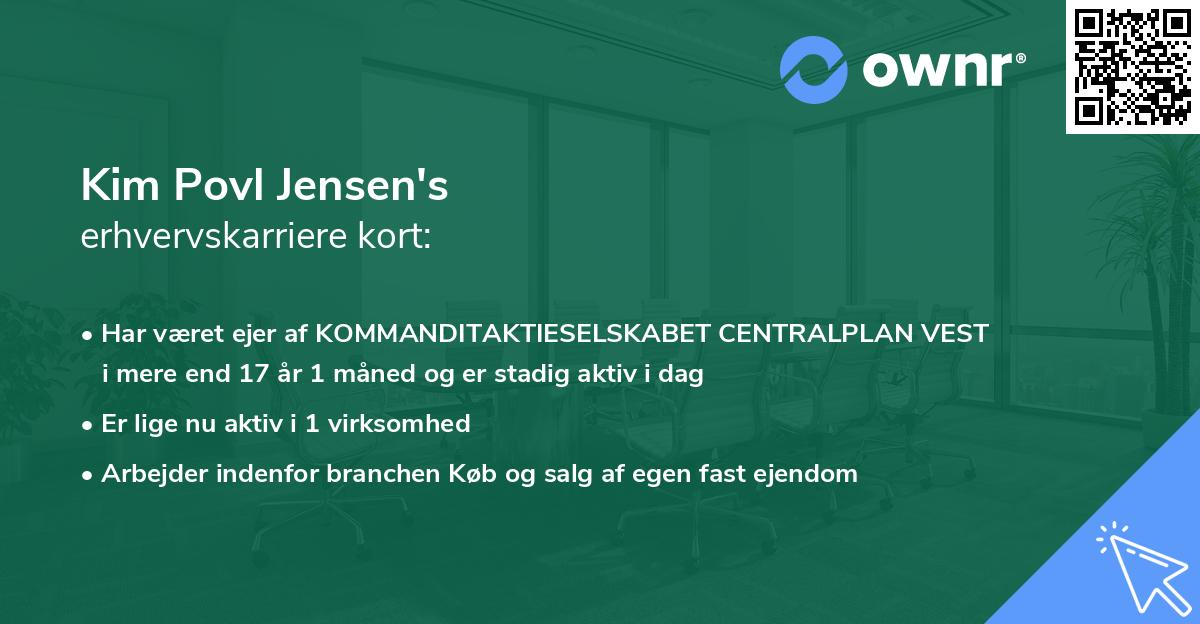 ownr®

Kim Povl Jensen's
erhvervskarriere kort:

• Har været ejer af KOMMANDITAKTIESELSKABET CENTRALPLAN VEST i mere end 17 år 1 måned og er stadig aktiv i dag
• Er lige nu aktiv i 1 virksomhed
• Arbejder indenfor branchen Køb og salg af egen fast ejendom